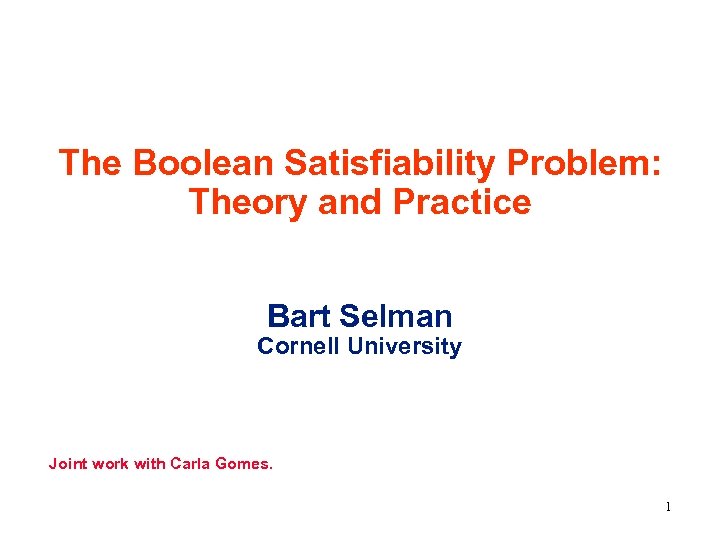 The Boolean Satisfiability Problem: Theory and Practice

Bart Selman
Cornell University

Joint work with Carla Gomes.

1